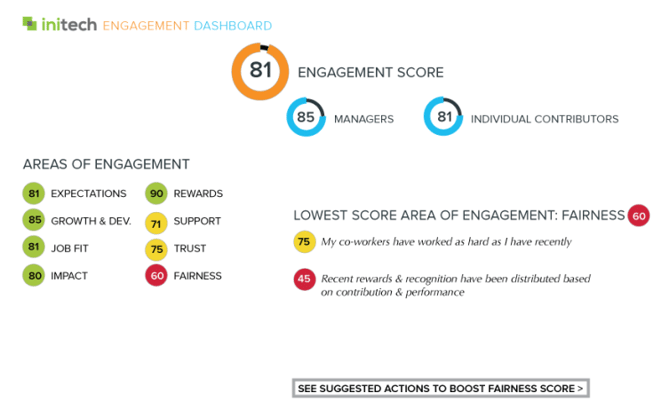 initech ENGAGEMENT DASHBOARD

81 ENGAGEMENT SCORE

85 MANAGERS

81 INDIVIDUAL CONTRIBUTORS

AREAS OF ENGAGEMENT

81 EXPECTATIONS
85 GROWTH & DEV.
81 JOB FIT
80 IMPACT
90 REWARDS
71 SUPPORT
75 TRUST
60 FAIRNESS

LOWEST SCORE AREA OF ENGAGEMENT: FAIRNESS 60

75 My co-workers have worked as hard as I have recently

45 Recent rewards & recognition have been distributed based on contribution & performance

SEE SUGGESTED ACTIONS TO BOOST FAIRNESS SCORE >